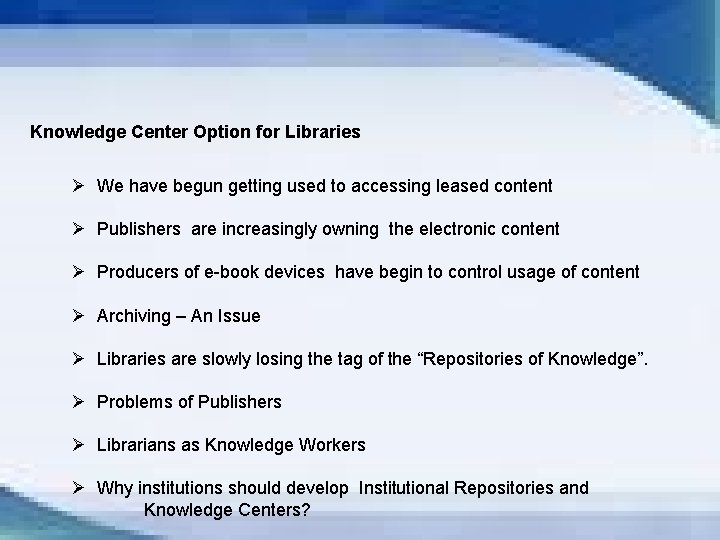 Knowledge Center Option for Libraries

➢ We have begun getting used to accessing leased content

➢ Publishers are increasingly owning the electronic content

➢ Producers of e-book devices have begin to control usage of content

➢ Archiving – An Issue

➢ Libraries are slowly losing the tag of the “Repositories of Knowledge”.

➢ Problems of Publishers

➢ Librarians as Knowledge Workers

➢ Why institutions should develop Institutional Repositories and Knowledge Centers?